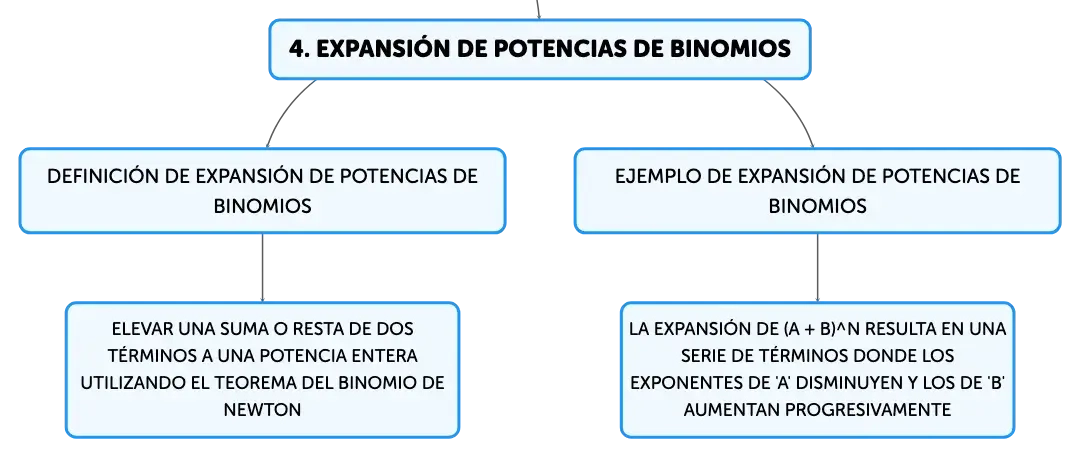 4. EXPANSIÓN DE POTENCIAS DE BINOMIOS

DEFINICIÓN DE EXPANSIÓN DE POTENCIAS DE BINOMIOS

ELEVAR UNA SUMA O RESTA DE DOS TÉRMINOS A UNA POTENCIA ENTERA UTILIZANDO EL TEOREMA DEL BINOMIO DE NEWTON

EJEMPLO DE EXPANSIÓN DE POTENCIAS DE BINOMIOS

LA EXPANSIÓN DE (A + B)^N RESULTA EN UNA SERIE DE TÉRMINOS DONDE LOS EXPONENTES DE 'A' DISMINUYEN Y LOS DE 'B' AUMENTAN PROGRESIVAMENTE